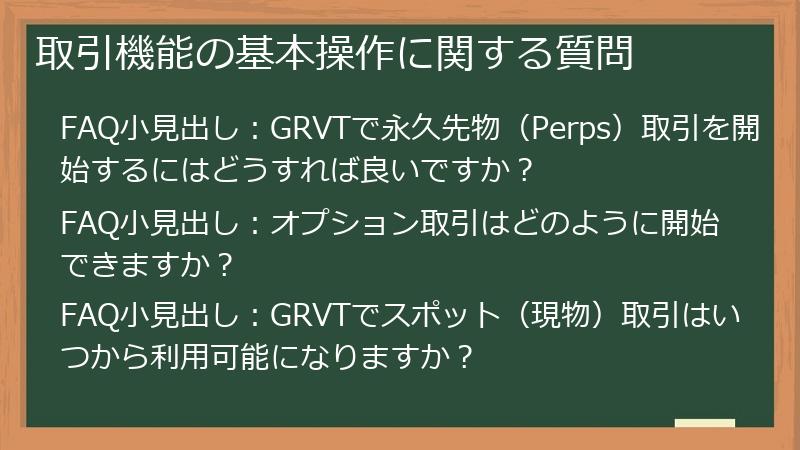 取引機能の基本操作に関する質問

FAQ小見出し：GRVTで永久先物（Perps）取引を開始するにはどうすれば良いですか？

FAQ小見出し：オプション取引はどのように開始できますか？

FAQ小見出し：GRVTでスポット（現物）取引はいつから利用可能になりますか？